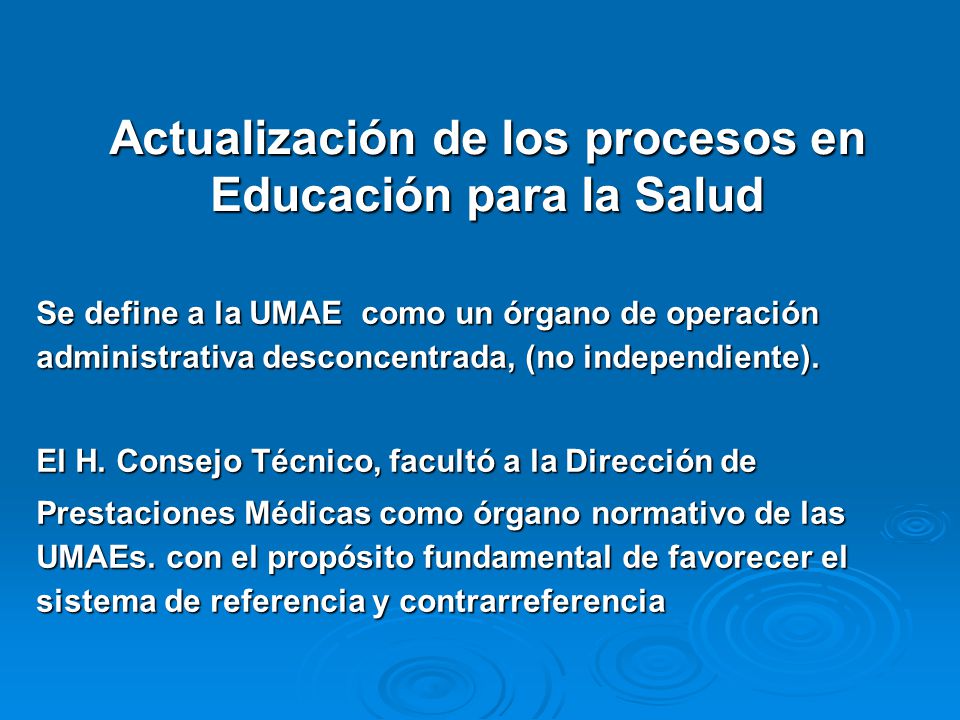 Actualización de los procesos en Educación para la Salud

Se define a la UMAE como un órgano de operación administrativa desconcentrada, (no independiente).

El H. Consejo Técnico, facultó a la Dirección de Prestaciones Médicas como órgano normativo de las UMAEs. con el propósito fundamental de favorecer el sistema de referencia y contrarreferencia